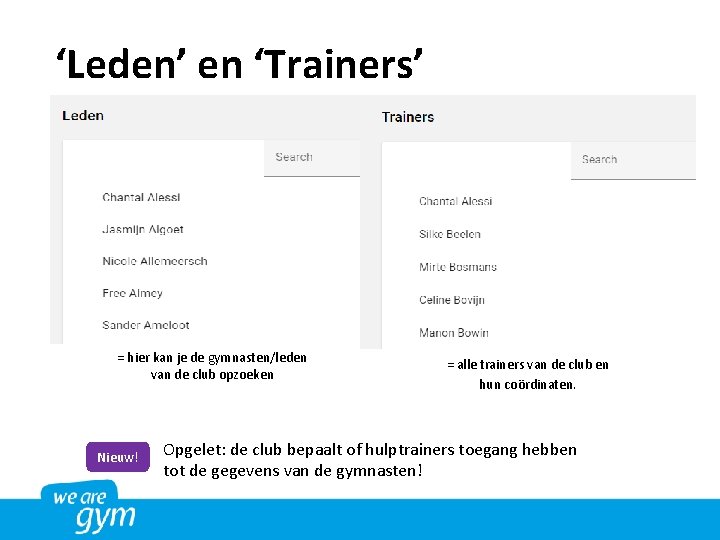 ‘Leden’ en ‘Trainers’

Leden

Search

Chantal Alessi

Jasmijn Algoet

Nicole Allemeersch

Free Almey

Sander Ameloot

= hier kan je de gymnasten/leden van de club opzoeken

Trainers

Search

Chantal Alessi

Silke Beelen

Mirte Bosmans

Celine Bovijn

Manon Bowin

= alle trainers van de club en hun coördinaten.

Nieuw!

Opgelet: de club bepaalt of hulptrainers toegang hebben tot de gegevens van de gymnasten!

we are gym